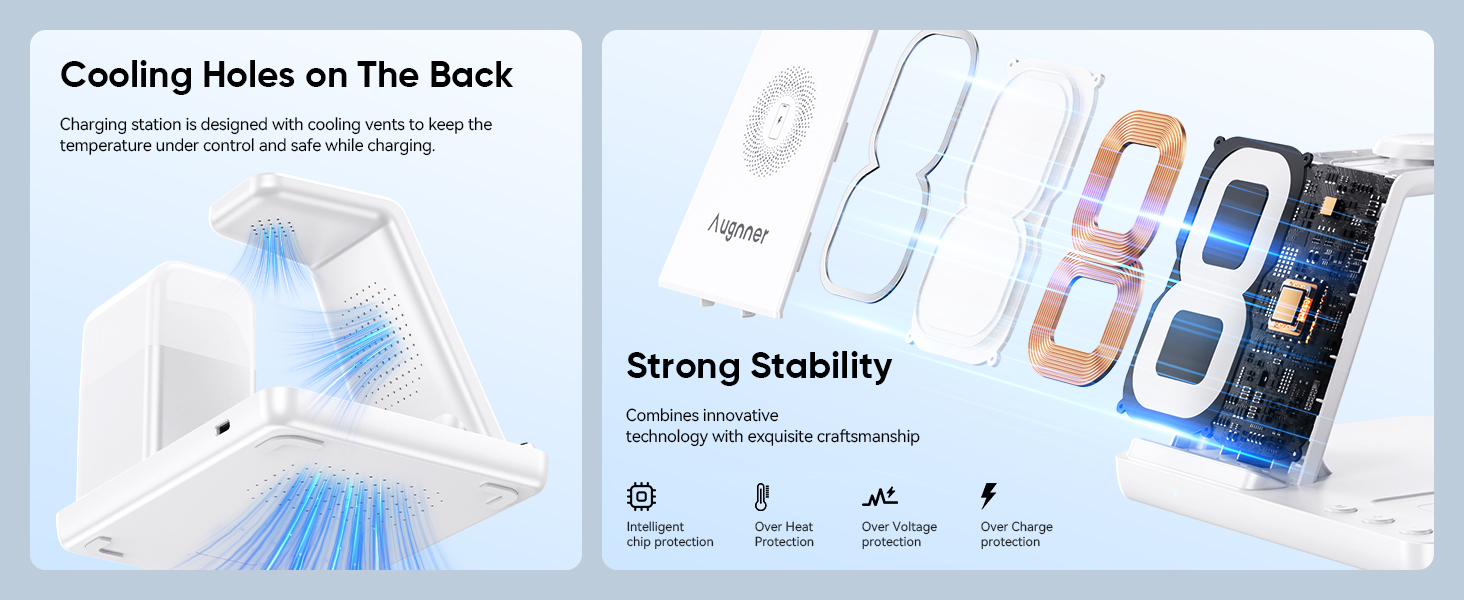 Cooling Holes on The Back

Charging station is designed with cooling vents to keep the temperature under control and safe while charging.

Augnner

Strong Stability

Combines innovative
technology with exquisite craftsmanship

Intelligent chip protection

Over Heat Protection

Over Voltage protection

Over Charge protection